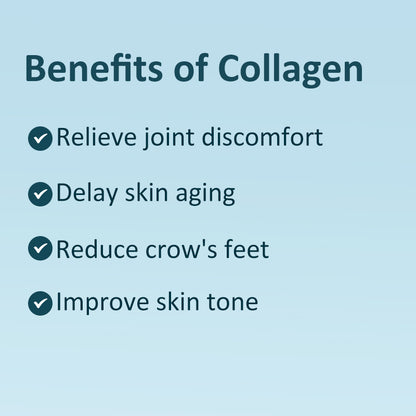 Benefits of Collagen

Relieve joint discomfort

Delay skin aging

Reduce crow's feet

Improve skin tone